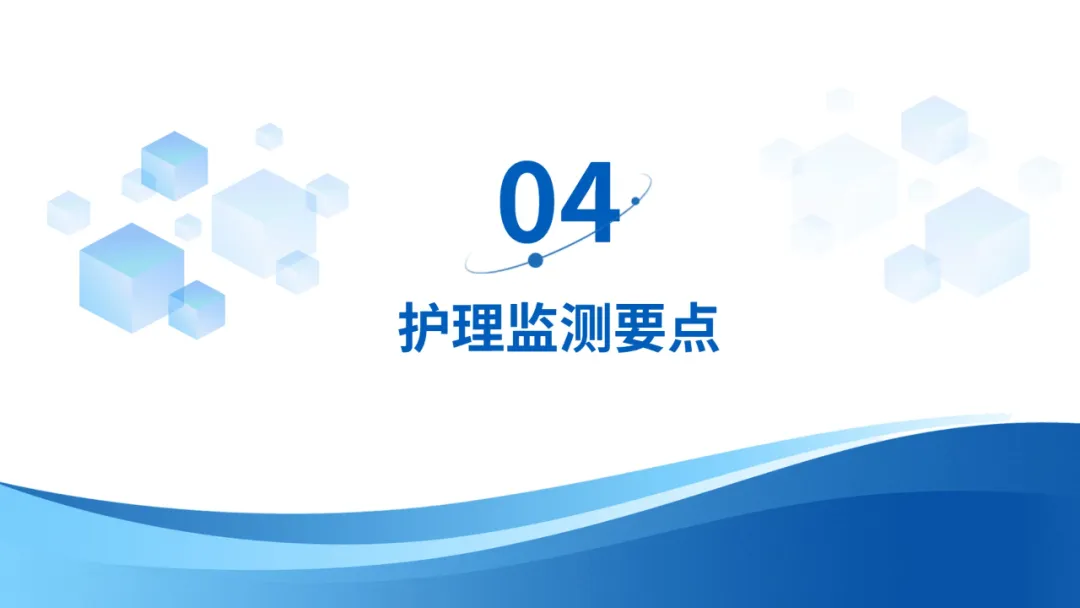 04

护理监测要点